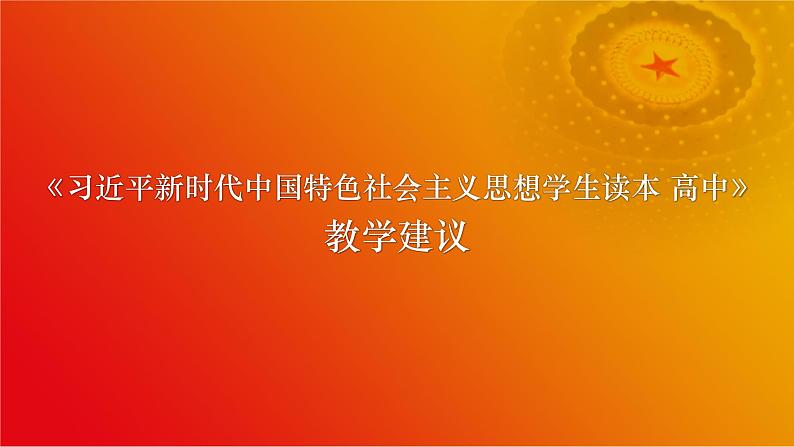 《习近平新时代中国特色社会主义思想学生读本 高中》
教学建议